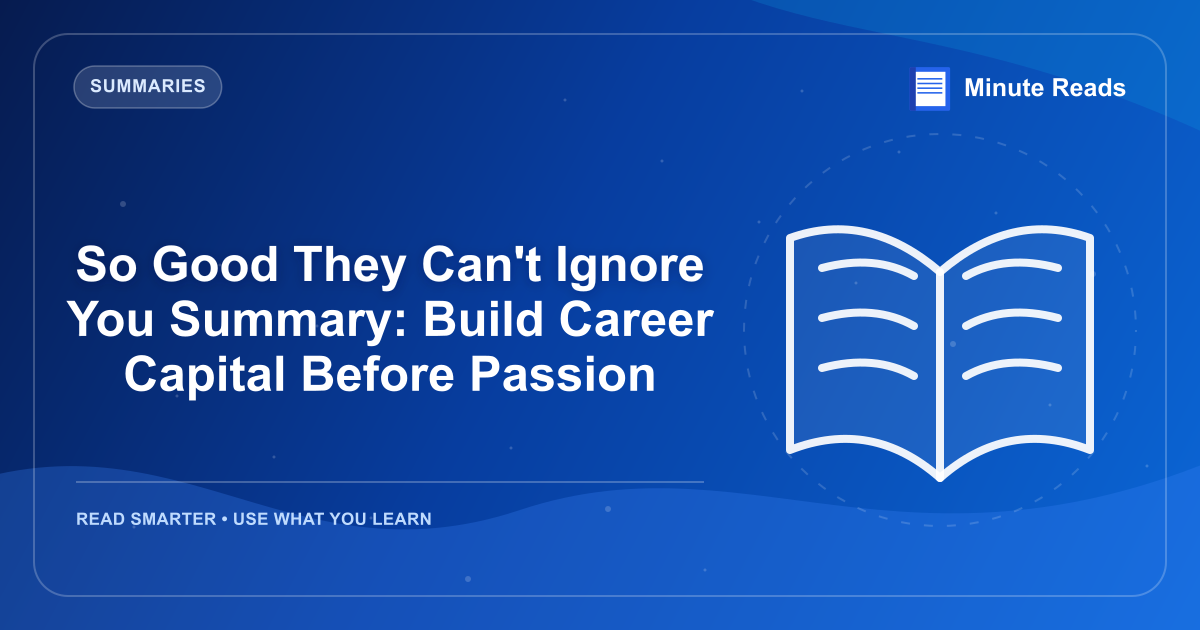 SUMMARIES

Minute Reads

So Good They Can't Ignore You Summary: Build Career Capital Before Passion

READ SMARTER • USE WHAT YOU LEARN